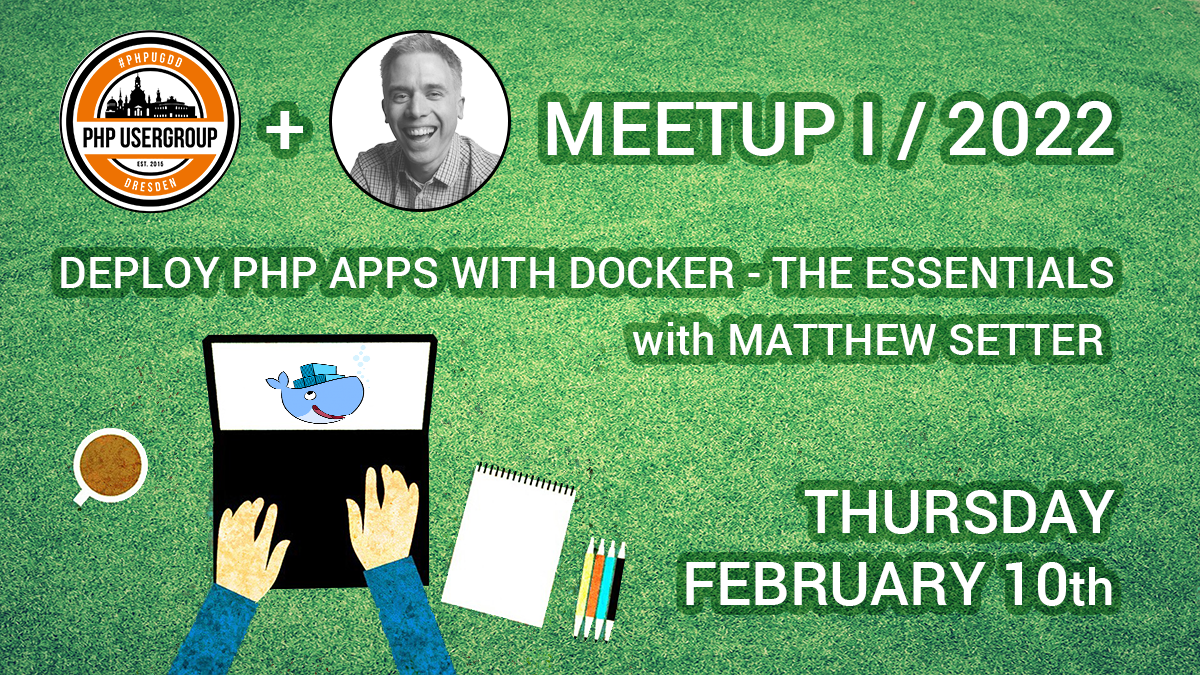 #PHPUGDD
PHP USERGROUP
EST. 2015
DRESDEN

+

MEETUP I / 2022

DEPLOY PHP APPS WITH DOCKER - THE ESSENTIALS
with MATTHEW SETTER

THURSDAY
FEBRUARY 10th